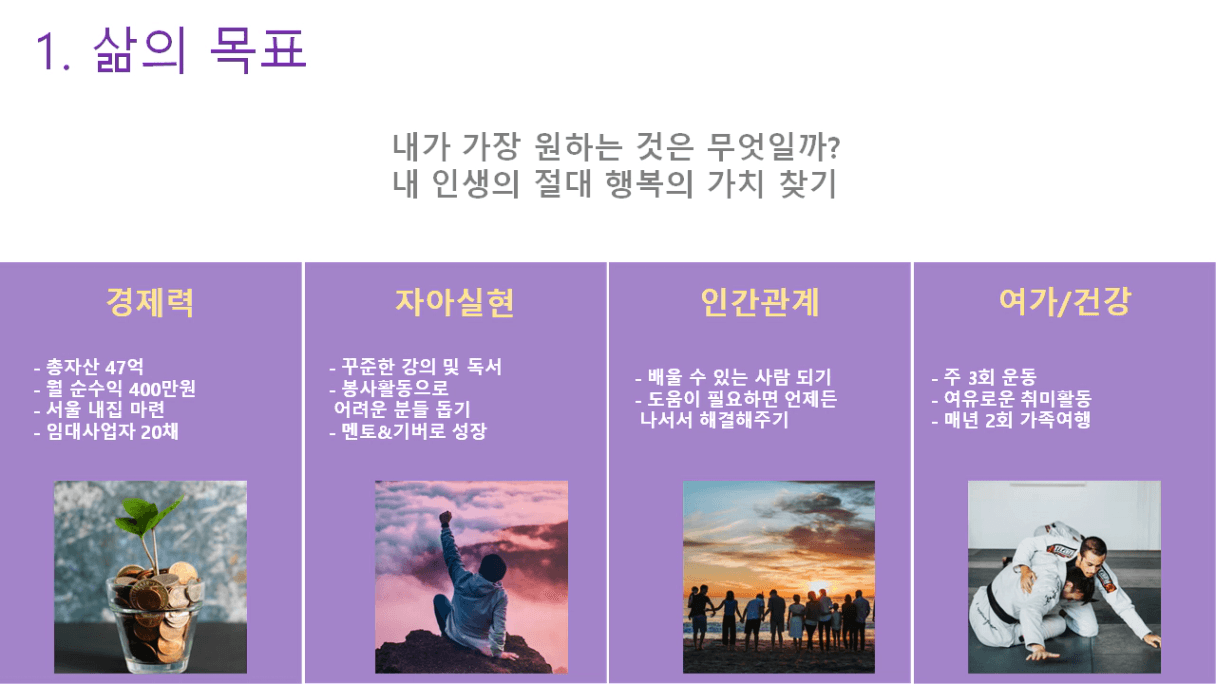 1. 삶의 목표

내가 가장 원하는 것은 무엇일까?
내 인생의 절대 행복의 가치 찾기

경제력

- 총자산 47억
- 월 순수익 400만원
- 서울 내집 마련
- 임대사업자 20채

자아실현

- 꾸준한 강의 및 독서
- 봉사활동으로 어려운 분들 돕기
- 멘토&기버로 성장

인간관계

- 배울 수 있는 사람 되기
- 도움이 필요하면 언제든 나서서 해결해주기

여가/건강

- 주 3회 운동
- 여유로운 취미활동
- 매년 2회 가족여행